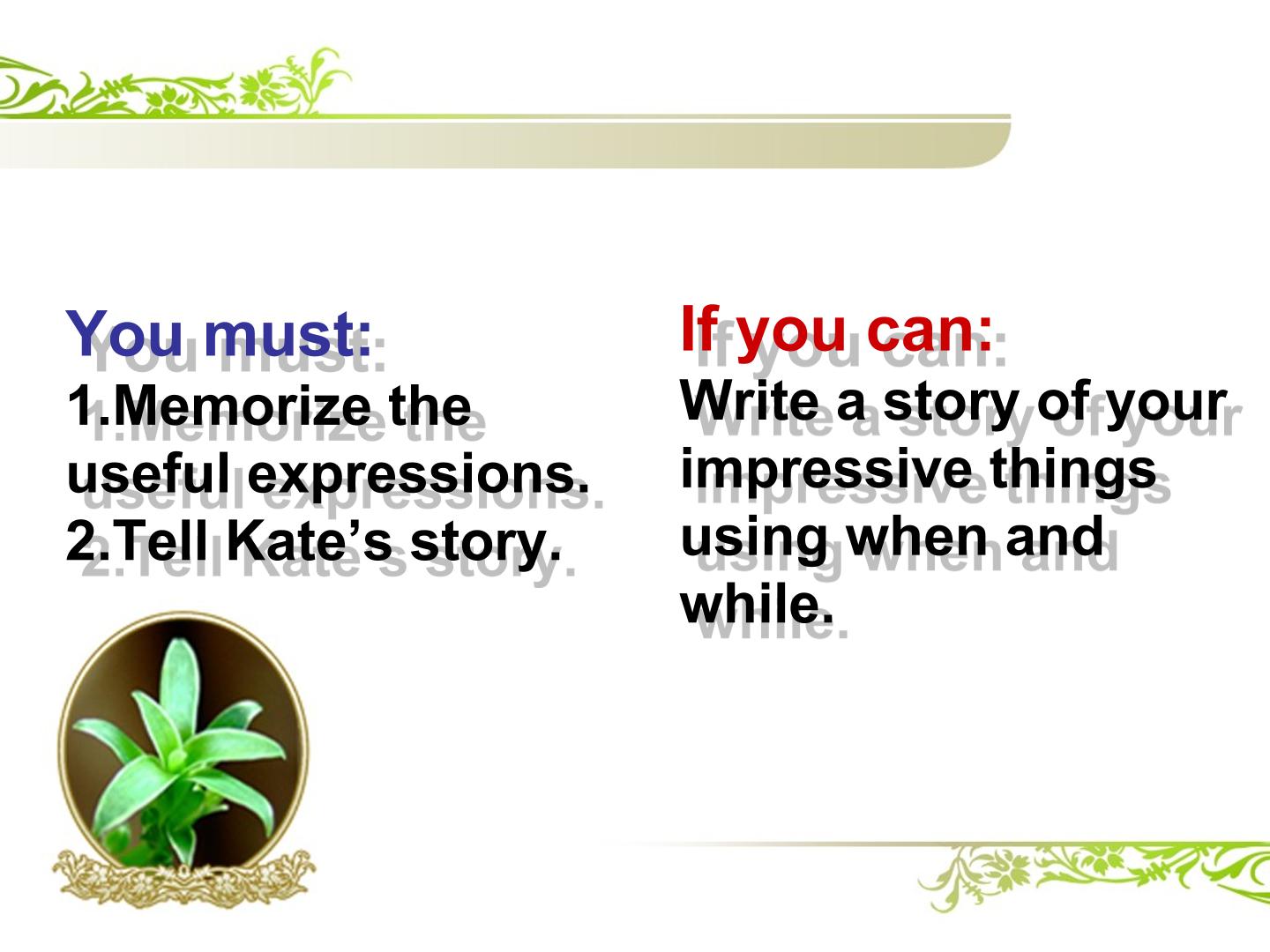 You must:
1.Memorize the useful expressions.
2.Tell Kate’s story.

If you can:
Write a story of your impressive things using when and while.